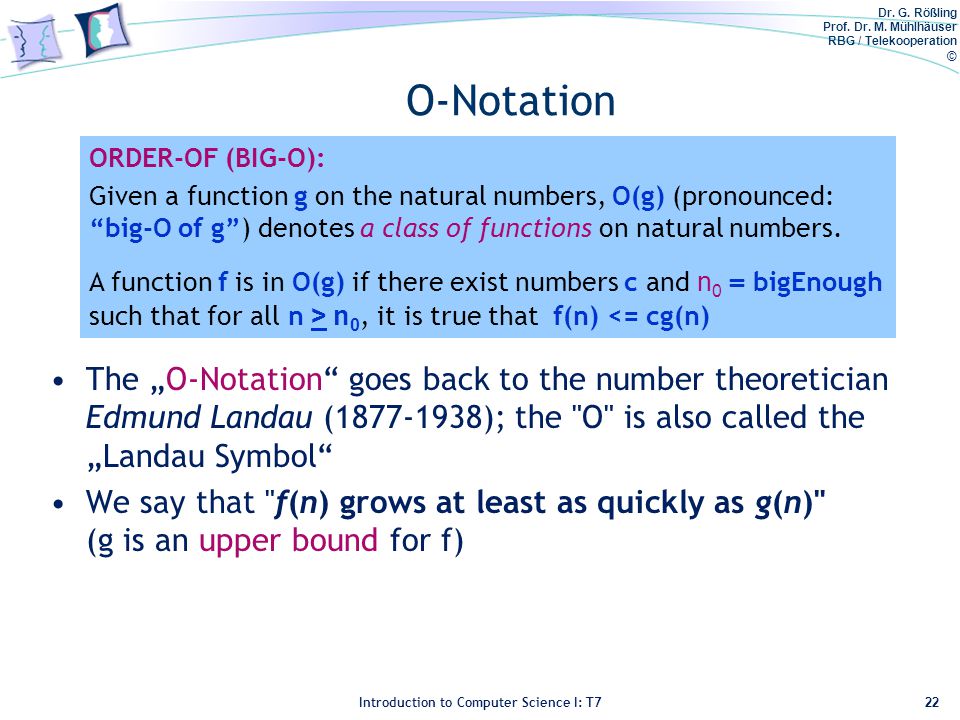 Dr. G. Rößling
Prof. Dr. M. Mühlhäuser
RBG / Telekooperation
©

O-Notation

ORDER-OF (BIG-O):
Given a function g on the natural numbers, O(g) (pronounced: “big-O of g”) denotes a class of functions on natural numbers.

A function f is in O(g) if there exist numbers c and $n_0$ = bigEnough such that for all n $\geq$ $n_0$, it is true that f(n) <= cg(n)

• The „O-Notation“ goes back to the number theoretician Edmund Landau (1877-1938); the "O" is also called the „Landau Symbol“

• We say that "f(n) grows at least as quickly as g(n)" (g is an upper bound for f)

Introduction to Computer Science I: T7

22